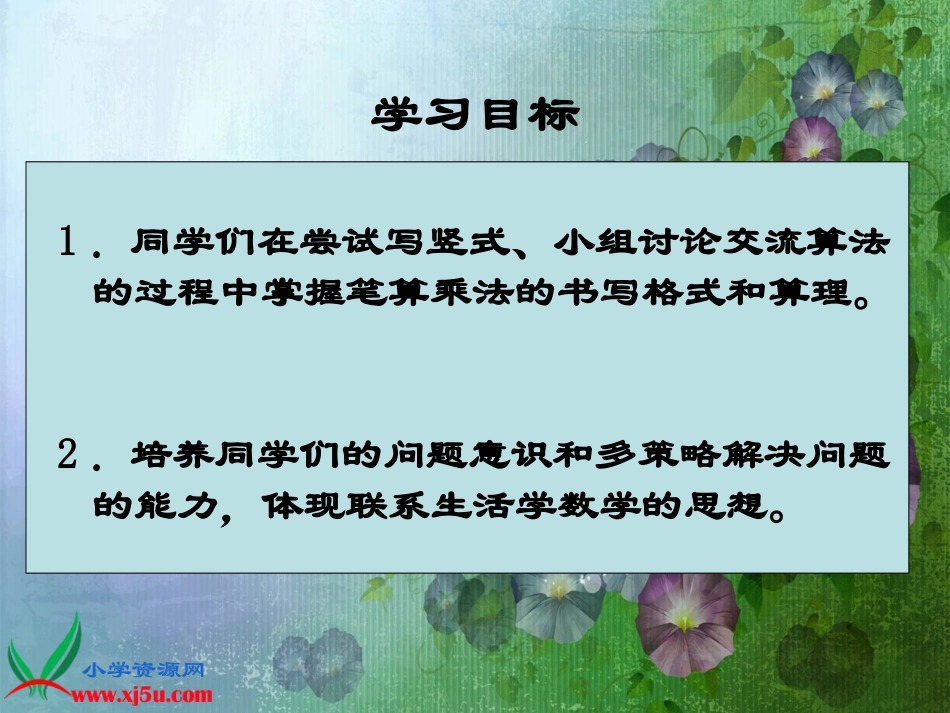 学习目标

1．同学们在尝试写竖式、小组讨论交流算法的过程中掌握笔算乘法的书写格式和算理。

2．培养同学们的问题意识和多策略解决问题的能力，体现联系生活学数学的思想。

小学资源网
www.xj5u.com